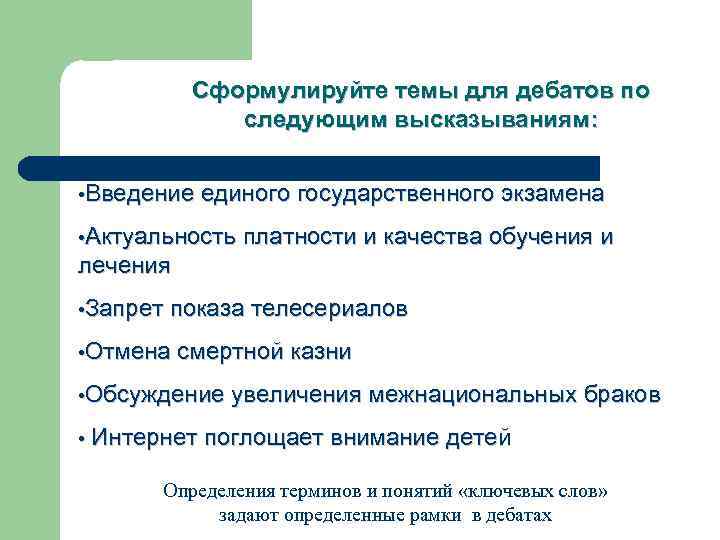 Сформулируйте темы для дебатов по следующим высказываниям:

•Введение единого государственного экзамена

•Актуальность платности и качества обучения и лечения

•Запрет показа телесериалов

•Отмена смертной казни

•Обсуждение увеличения межнациональных браков

• Интернет поглощает внимание детей

Определения терминов и понятий «ключевых слов» задают определенные рамки в дебатах